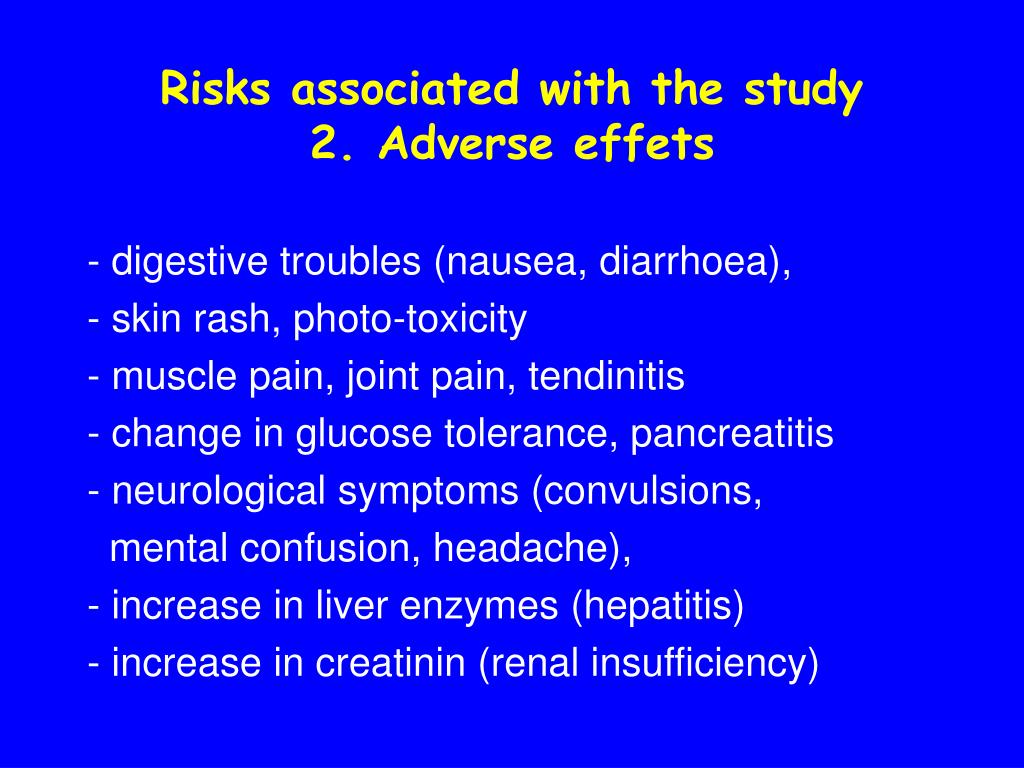 Risks associated with the study
2. Adverse effets

- digestive troubles (nausea, diarrhoea),
- skin rash, photo-toxicity
- muscle pain, joint pain, tendinitis
- change in glucose tolerance, pancreatitis
- neurological symptoms (convulsions, mental confusion, headache),
- increase in liver enzymes (hepatitis)
- increase in creatinin (renal insufficiency)